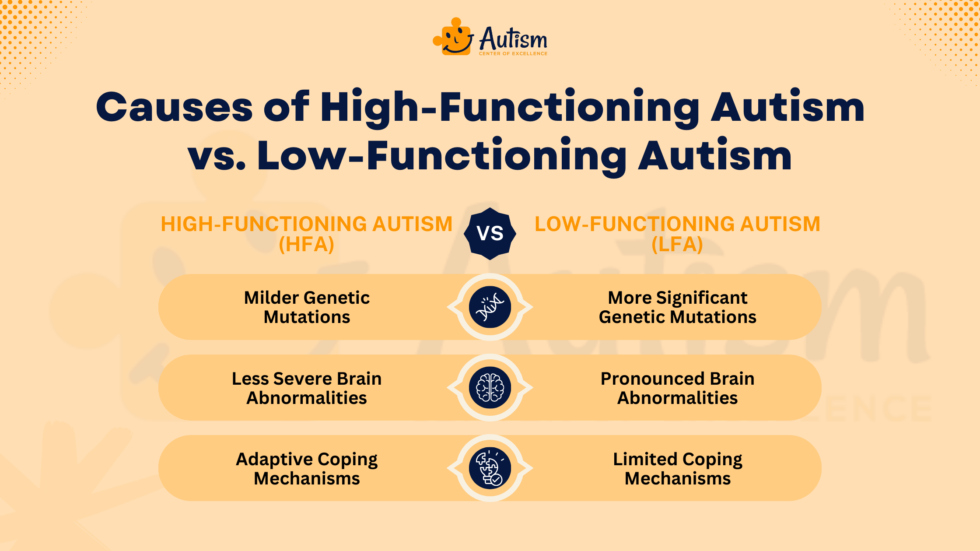 Autism
CENTER OF EXCELLENCE

Causes of High-Functioning Autism vs. Low-Functioning Autism

HIGH-FUNCTIONING AUTISM (HFA)

VS

LOW-FUNCTIONING AUTISM (LFA)

Milder Genetic Mutations

More Significant Genetic Mutations

Less Severe Brain Abnormalities

Pronounced Brain Abnormalities

Adaptive Coping Mechanisms

Limited Coping Mechanisms